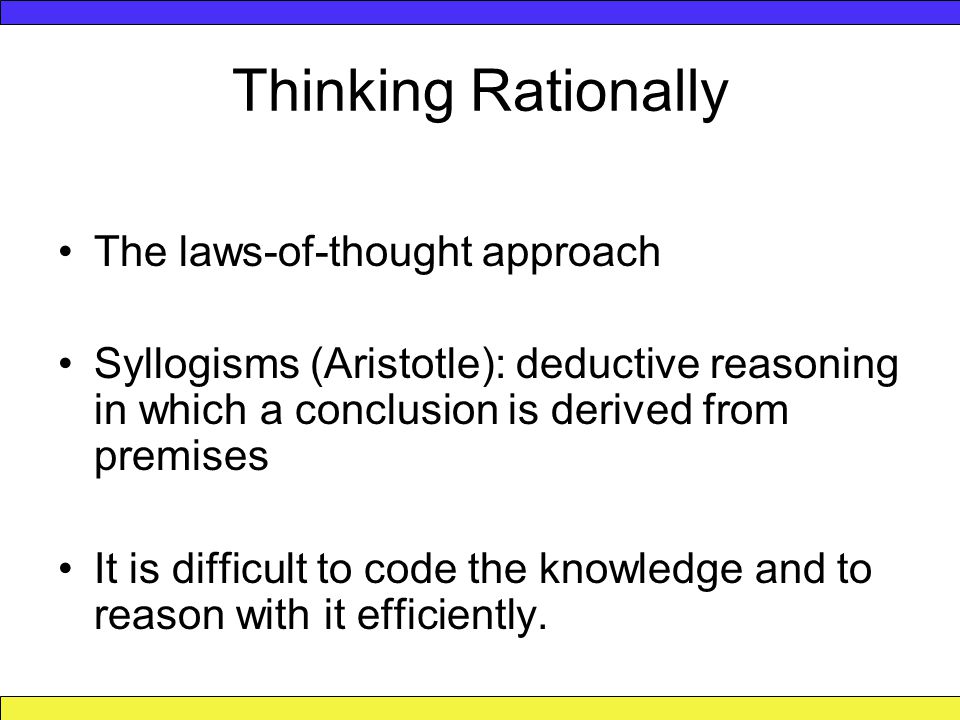 Thinking Rationally

• The laws-of-thought approach

• Syllogisms (Aristotle): deductive reasoning in which a conclusion is derived from premises

• It is difficult to code the knowledge and to reason with it efficiently.